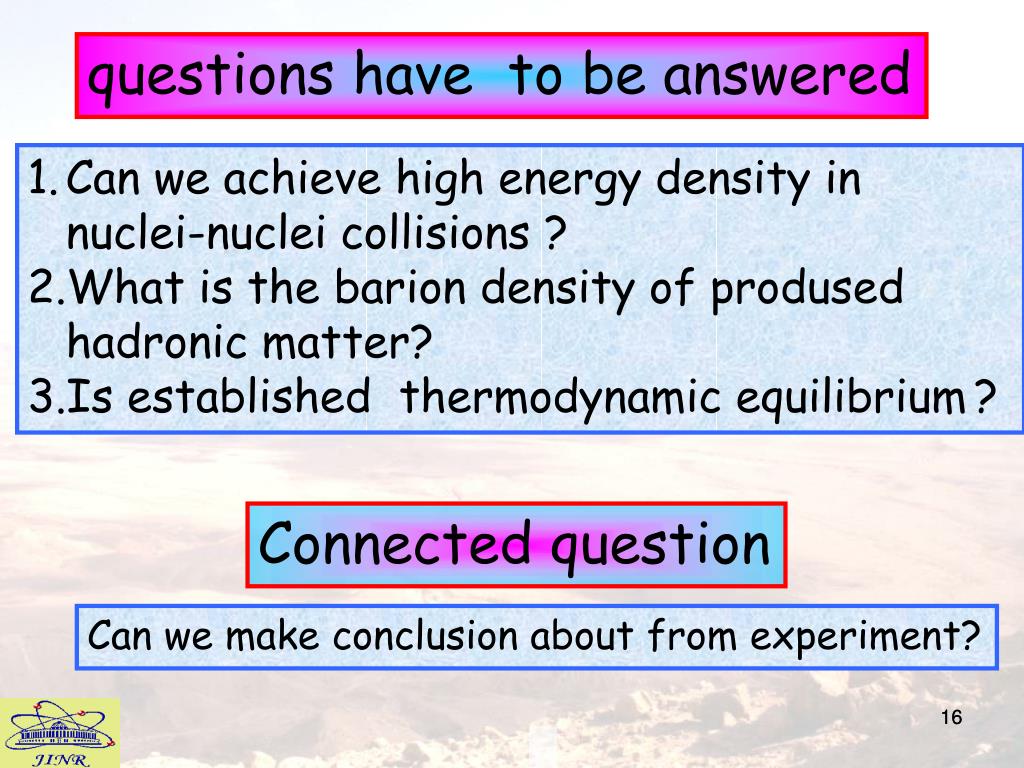 questions have to be answered

1. Can we achieve high energy density in nuclei-nuclei collisions ?
2. What is the barion density of prodused hadronic matter?
3. Is established thermodynamic equilibrium ?

Connected question

Can we make conclusion about from experiment?

JINR

16